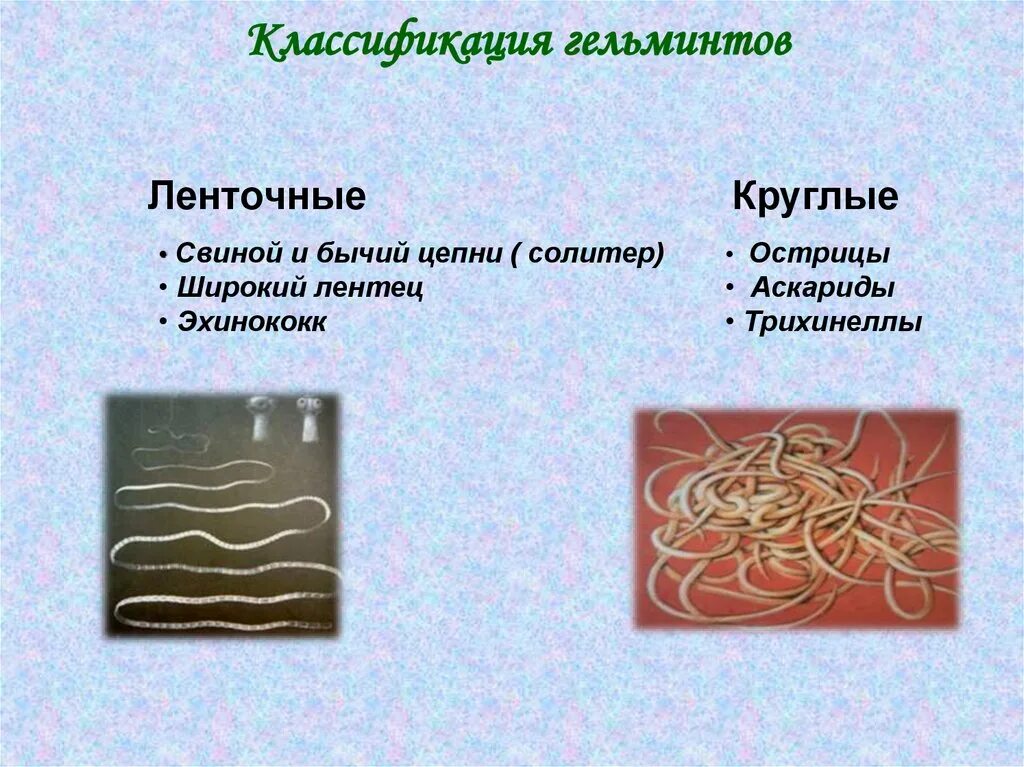 Классификация гельминтов

Ленточные

• Свиной и бычий цепни ( солитер)
• Широкий лентец
• Эхинококк

Круглые

• Острицы
• Аскариды
• Трихинеллы